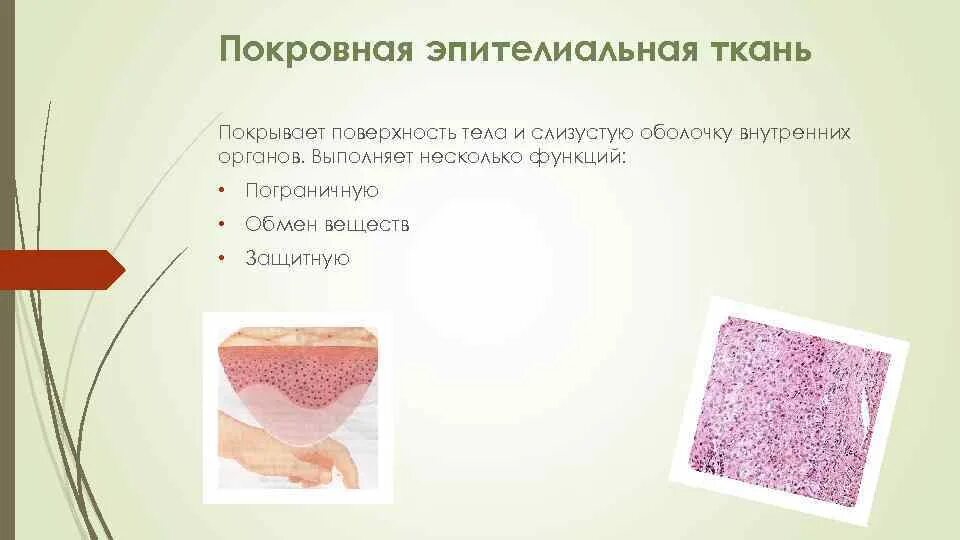 Покровная эпителиальная ткань

Покрывает поверхность тела и слизустую оболочку внутренних органов. Выполняет несколько функций:

• Пограничную
• Обмен веществ
• Защитную